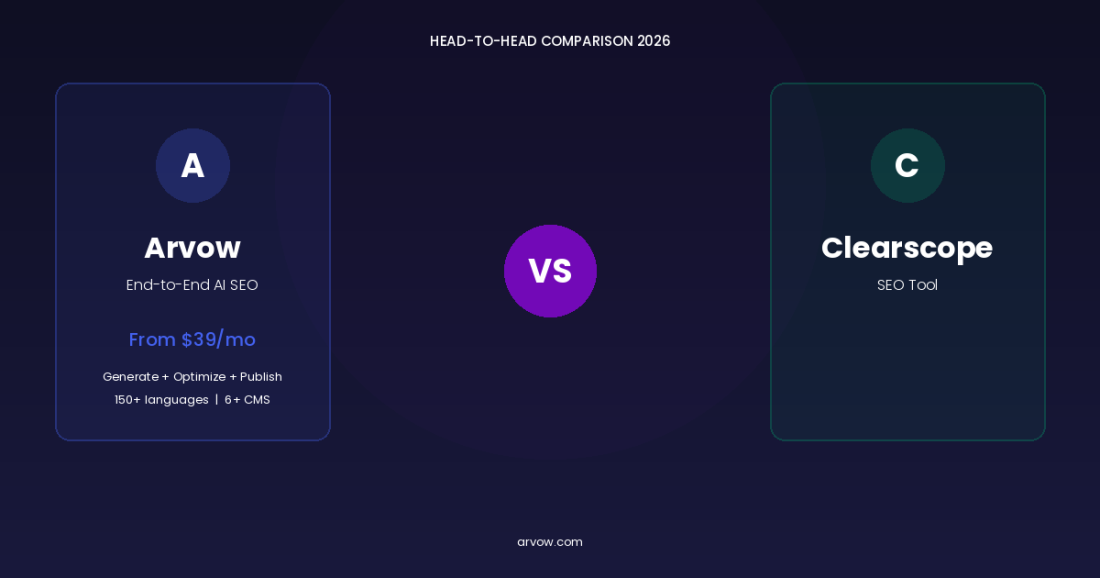 HEAD-TO-HEAD COMPARISON 2026

A

Arvow

End-to-End AI SEO

From $39/mo

Generate + Optimize + Publish

150+ languages | 6+ CMS

VS

C

Clearscope

SEO Tool

arvow.com